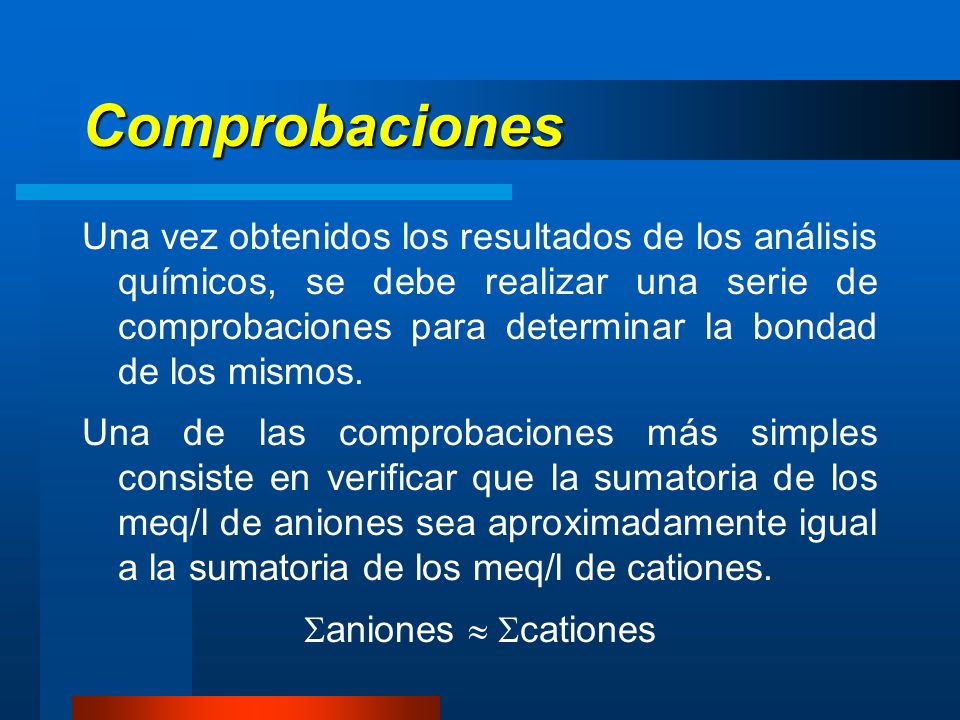 Comprobaciones

Una vez obtenidos los resultados de los análisis químicos, se debe realizar una serie de comprobaciones para determinar la bondad de los mismos.

Una de las comprobaciones más simples consiste en verificar que la sumatoria de los meq/l de aniones sea aproximadamente igual a la sumatoria de los meq/l de cationes.

$\Sigma$aniones $\approx$ $\Sigma$cationes